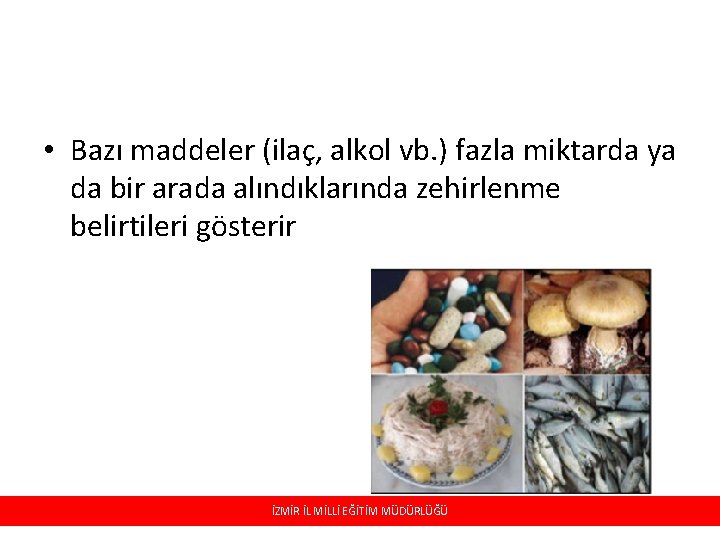 • Bazı maddeler (ilaç, alkol vb.) fazla miktarda ya da bir arada alındıklarında zehirlenme belirtileri gösterir

İZMİR İL MİLLİ EĞİTİM MÜDÜRLÜĞÜ